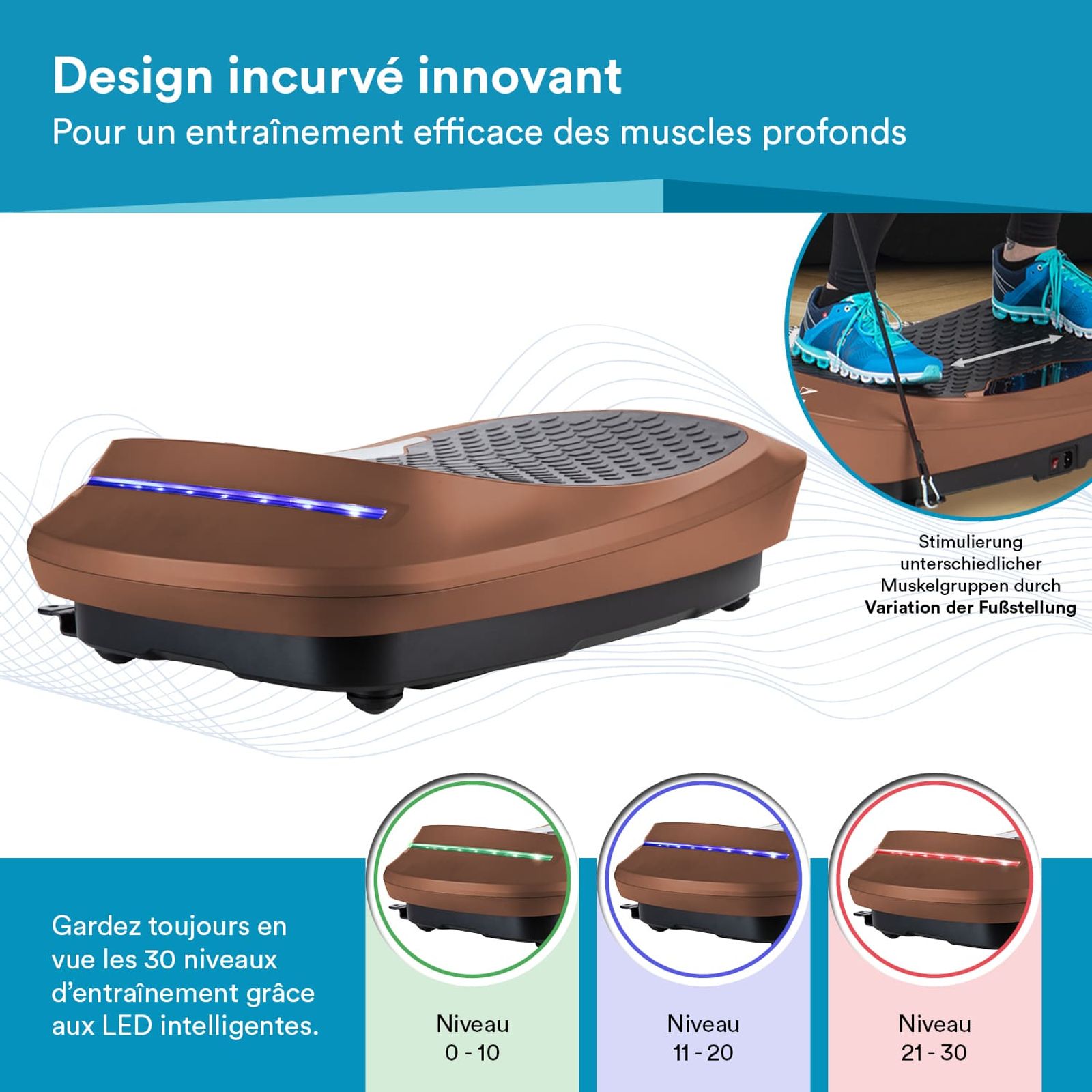 Design incurvé innovant
Pour un entraînement efficace des muscles profonds

Stimulierung unterschiedlicher Muskelgruppen durch Variation der Fußstellung

Gardez toujours en vue les 30 niveaux d'entraînement grâce aux LED intelligentes.

Niveau
0 - 10

Niveau
11 - 20

Niveau
21 - 30